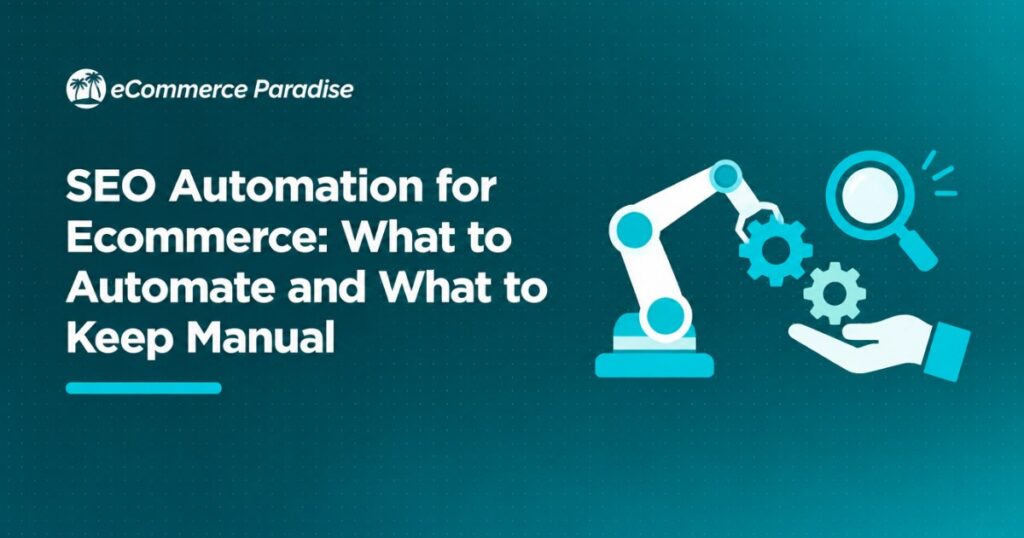 eCommerce Paradise

SEO Automation for Ecommerce: What to Automate and What to Keep Manual